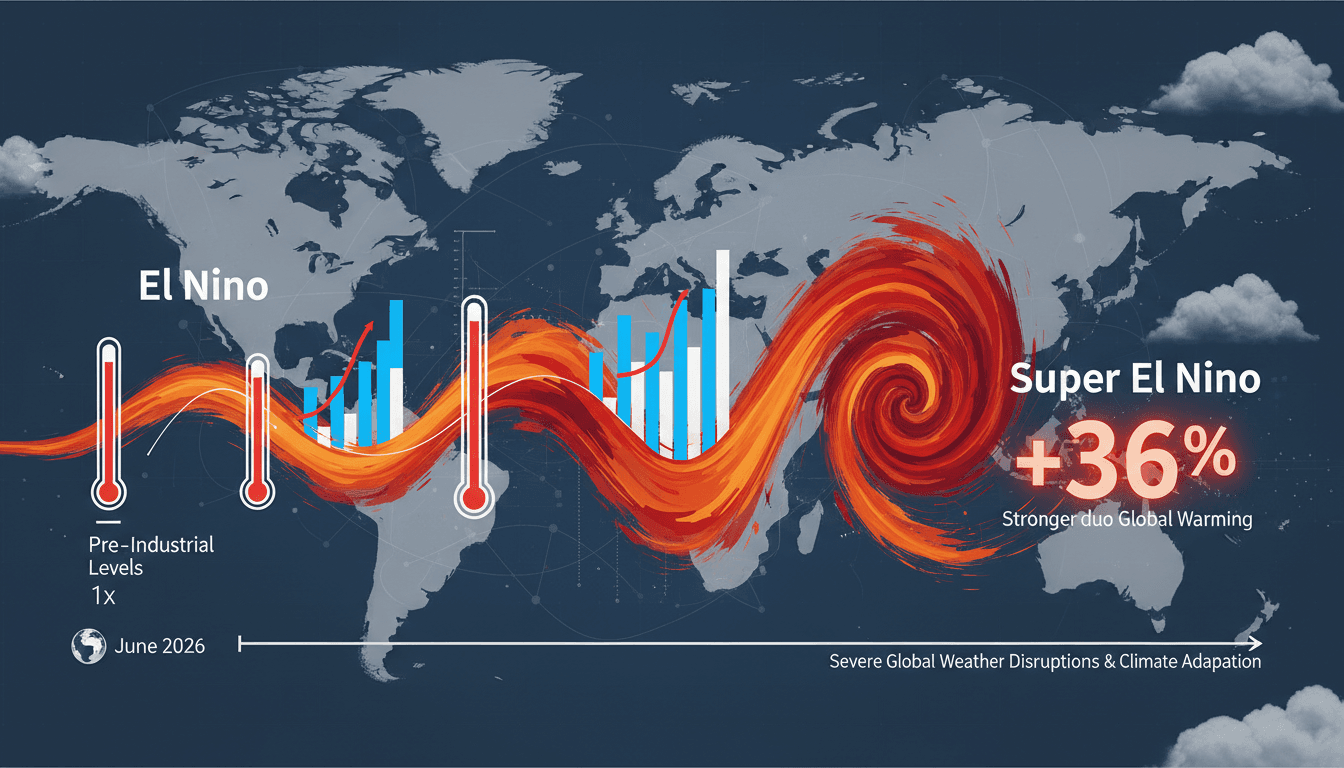 El Nino

Pre-Industrial Levels
1x

Super El Nino
+36%
Stronger duo Global Warming

June 2026

Severe Global Weather Disruptions & Climate Adapation